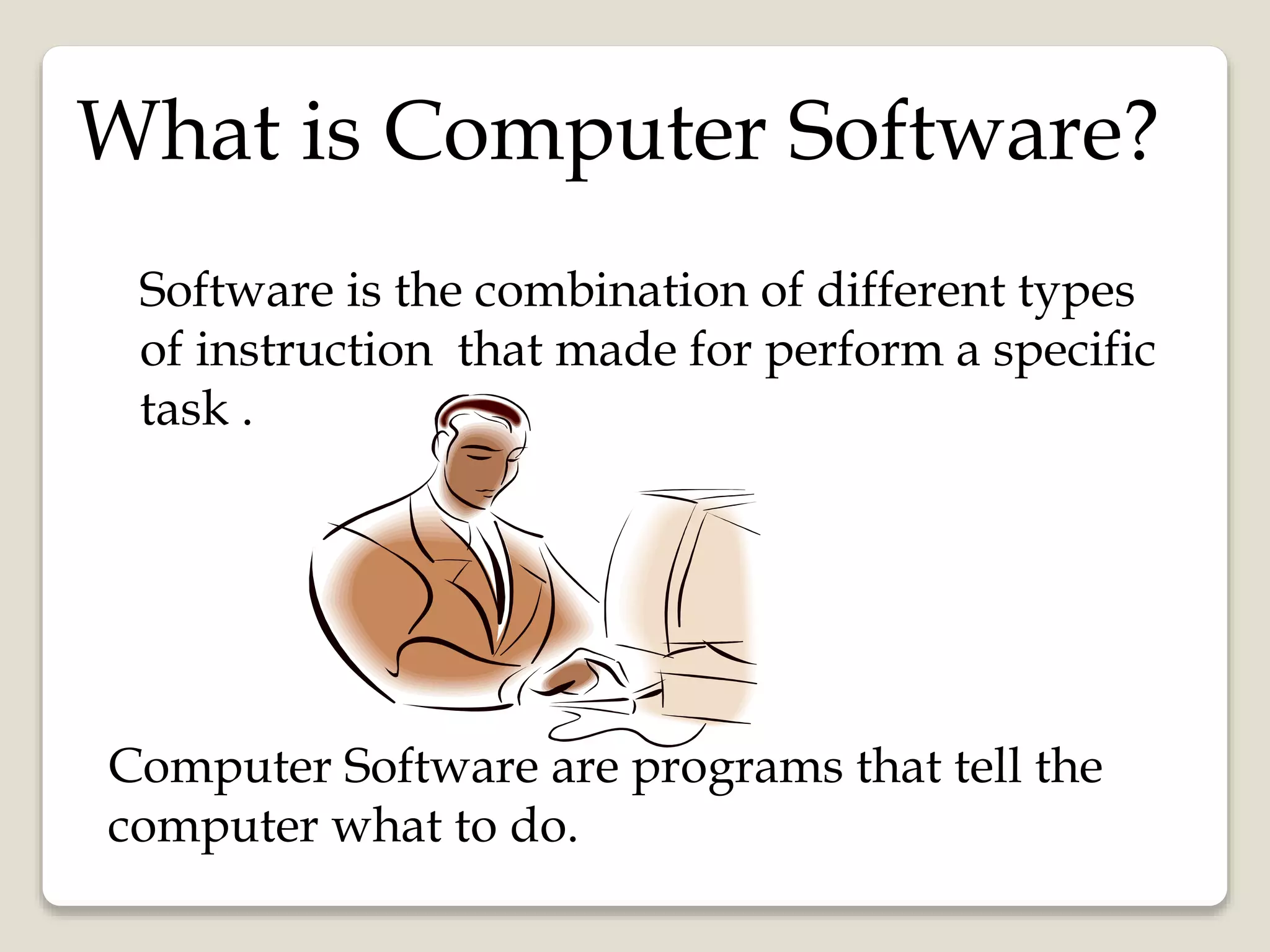 What is Computer Software?

Software is the combination of different types of instruction that made for perform a specific task .

Computer Software are programs that tell the computer what to do.